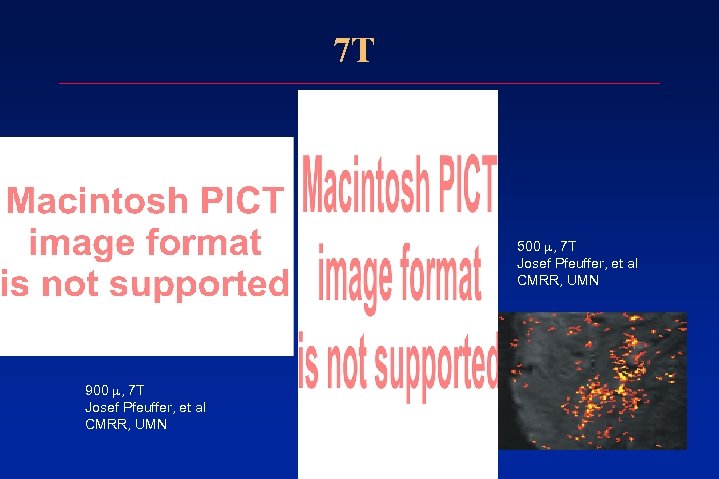 7T

Macintosh PICT image format is not supported

900 μ, 7T
Josef Pfeuffer, et al
CMRR, UMN

Macintosh PICT image format is not supported

500 μ, 7T
Josef Pfeuffer, et al
CMRR, UMN